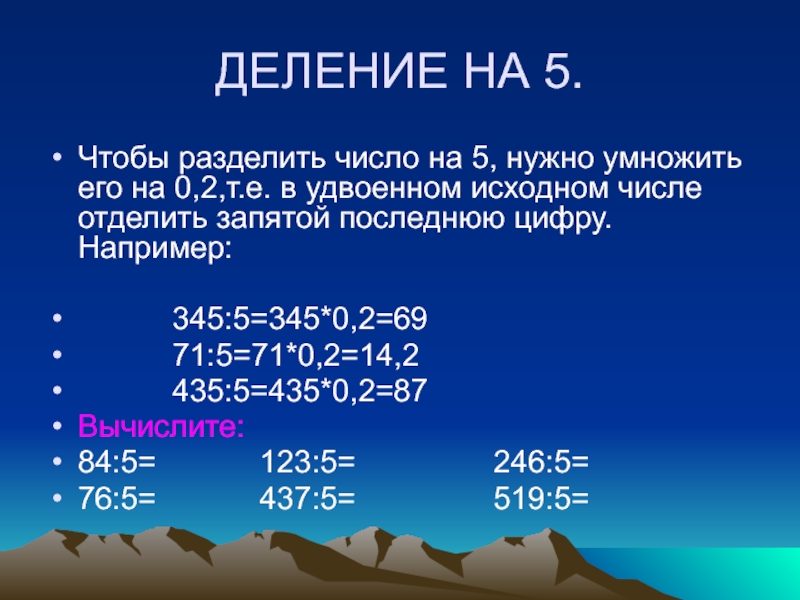 ДЕЛЕНИЕ НА 5.

• Чтобы разделить число на 5, нужно умножить его на 0,2,т.е. в удвоенном исходном числе отделить запятой последнюю цифру. Например:

• 345:5=345*0,2=69
• 71:5=71*0,2=14,2
• 435:5=435*0,2=87
• Вычислите:
• 84:5= 123:5= 246:5=
• 76:5= 437:5= 519:5=